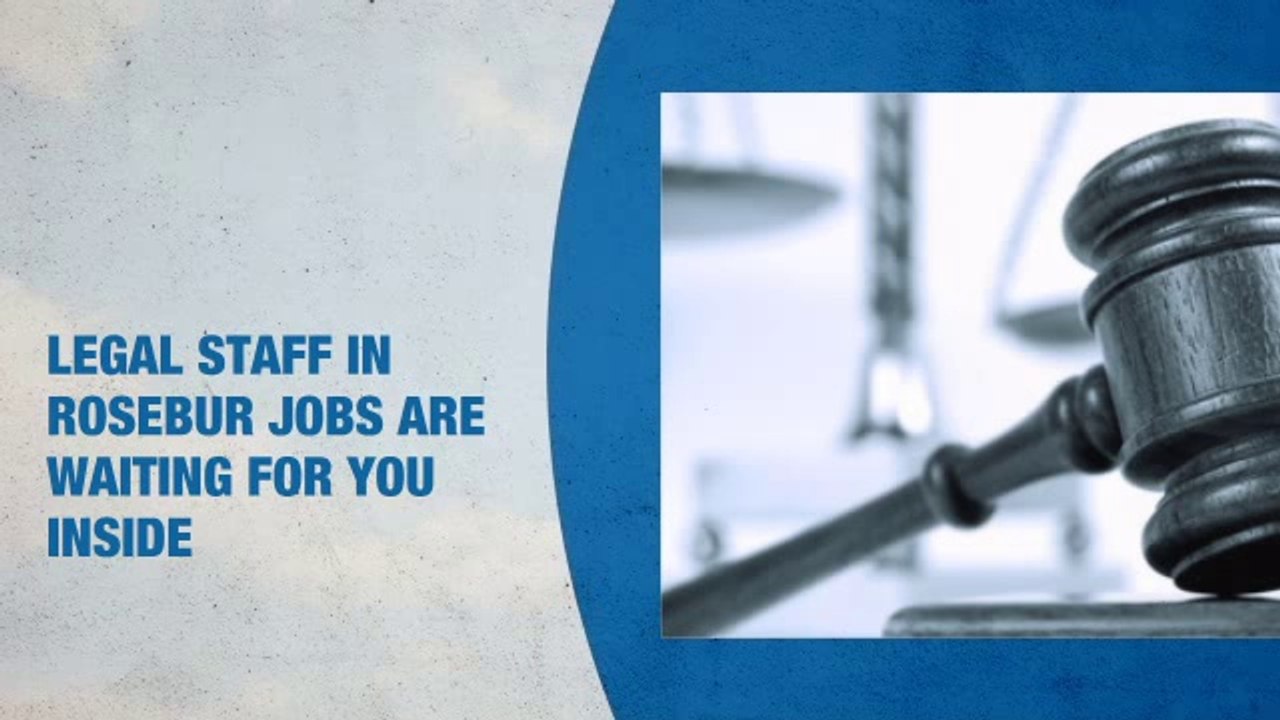 LEGAL STAFF IN ROSEBUR JOBS ARE WAITING FOR YOU INSIDE